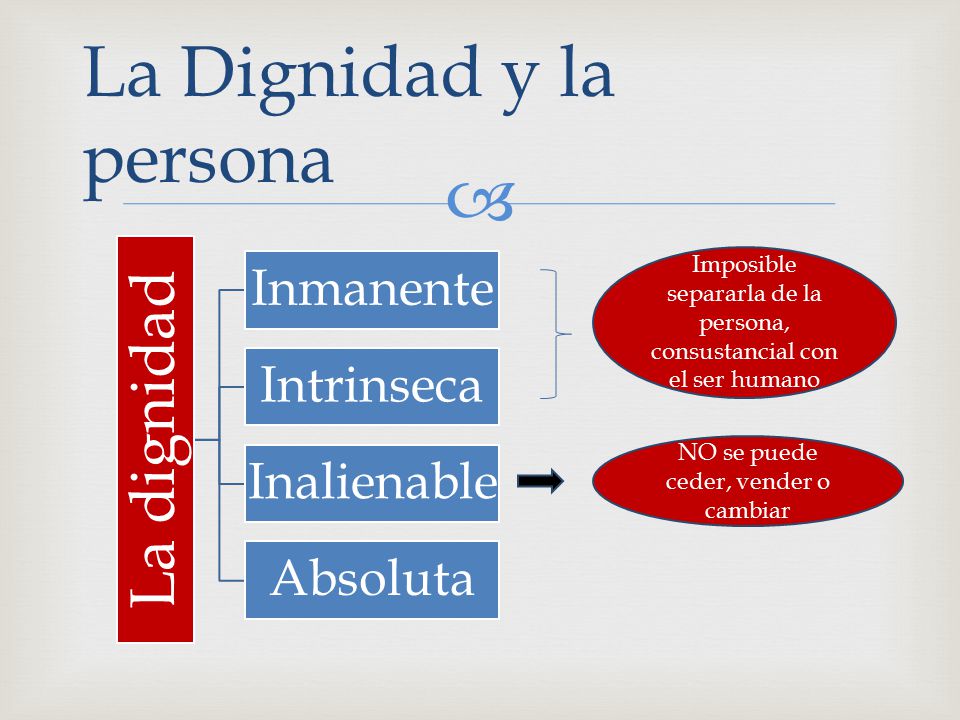 La Dignidad y la persona

La dignidad

Inmanente

Intrinseca

Inalienable

Absoluta

Imposible separarla de la persona, consustancial con el ser humano

NO se puede ceder, vender o cambiar